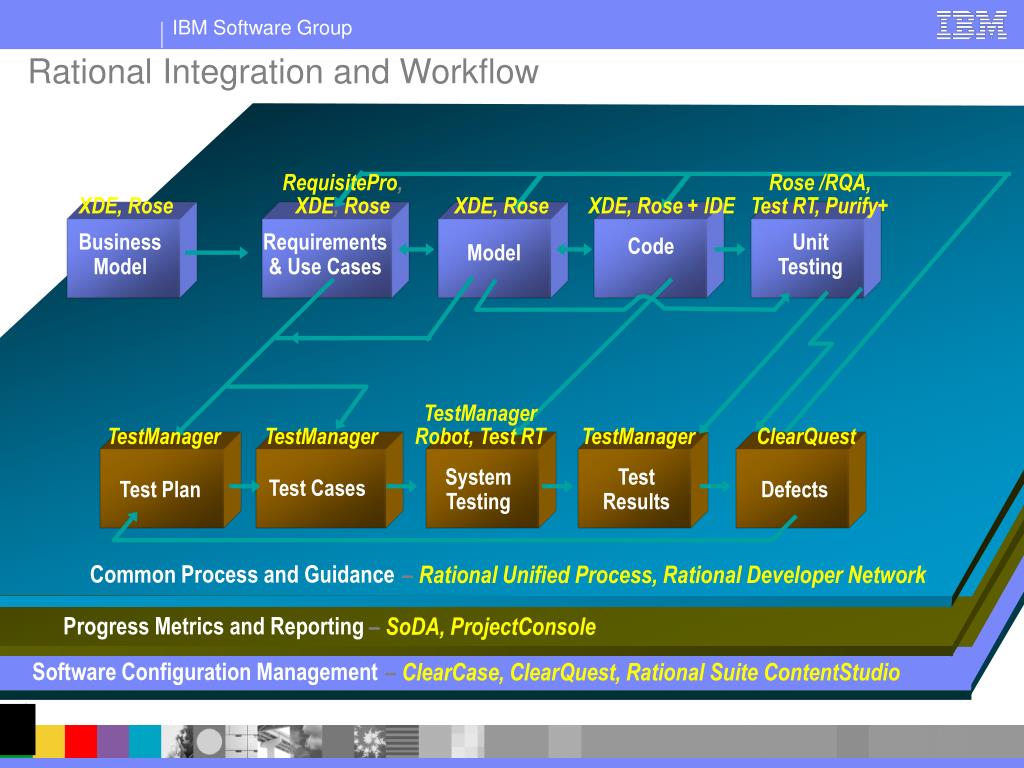 IBM Software Group

IBM

Rational Integration and Workflow

XDE, Rose

Business Model

RequisitePro, XDE, Rose

Requirements & Use Cases

XDE, Rose

Model

XDE, Rose + IDE

Code

Rose /RQA, Test RT, Purify+

Unit Testing

TestManager

Test Plan

TestManager

Test Cases

TestManager Robot, Test RT

System Testing

TestManager

Test Results

ClearQuest

Defects

Common Process and Guidance – Rational Unified Process, Rational Developer Network

Progress Metrics and Reporting – SoDA, ProjectConsole

Software Configuration Management – ClearCase, ClearQuest, Rational Suite ContentStudio